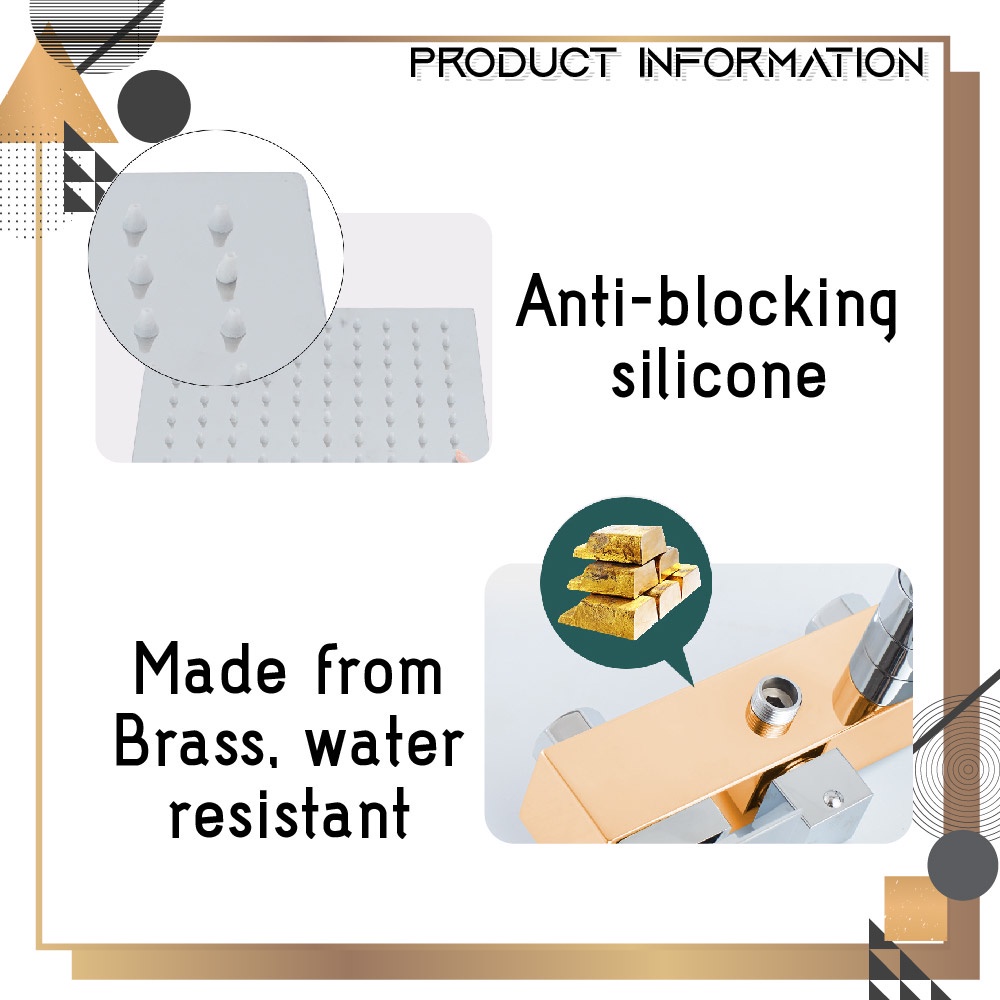 PRODUCT INFORMATION

Anti-blocking silicone

Made from Brass, water resistant